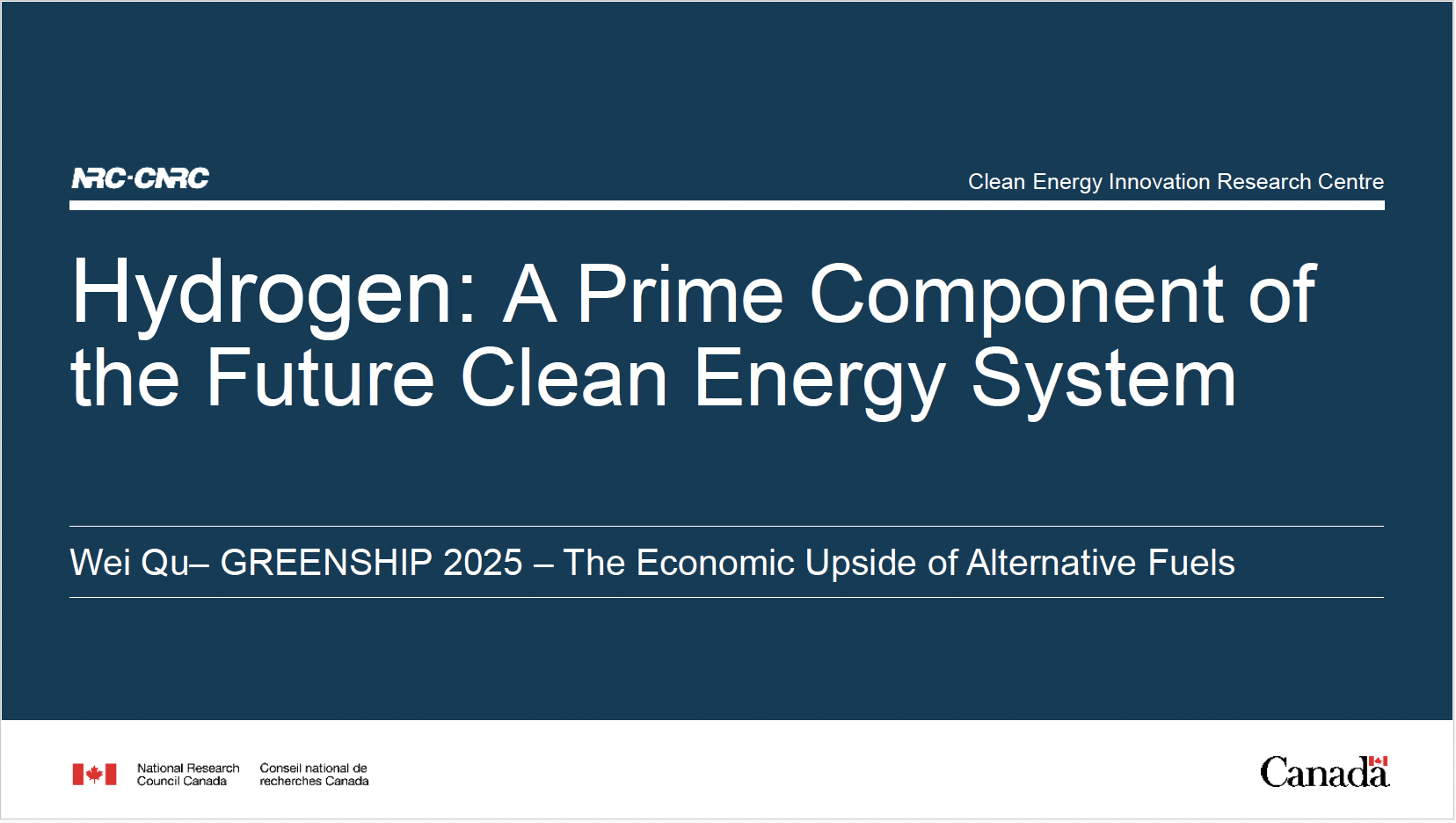 NRC·CNRC

Clean Energy Innovation Research Centre

Hydrogen: A Prime Component of the Future Clean Energy System

Wei Qu– GREENSHIP 2025 – The Economic Upside of Alternative Fuels

National Research Council Canada

Conseil national de recherches Canada

Canada